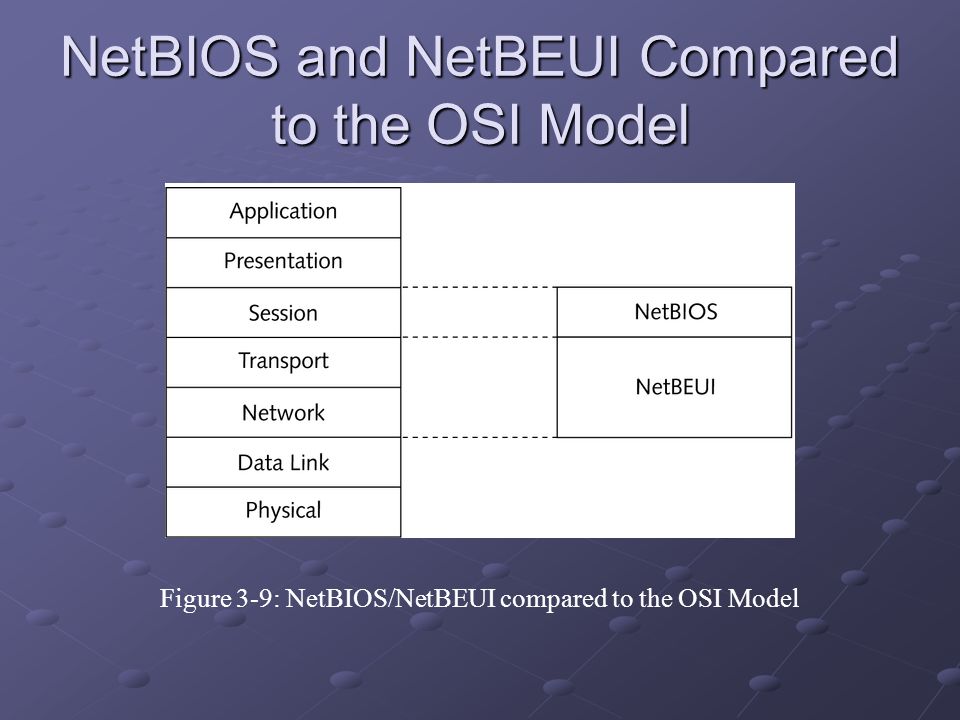 NetBIOS and NetBEUI Compared to the OSI Model

Application
Presentation
Session
Transport
Network
Data Link
Physical

NetBIOS
NetBEUI

Figure 3-9: NetBIOS/NetBEUI compared to the OSI Model